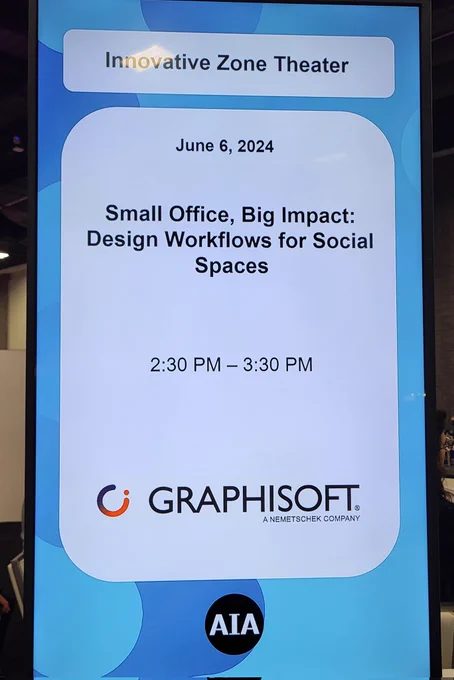 Innovative Zone Theater

June 6, 2024

Small Office, Big Impact: Design Workflows for Social Spaces

2:30 PM – 3:30 PM

GRAPHISOFT®
A NEMETSCHEK COMPANY

AIA